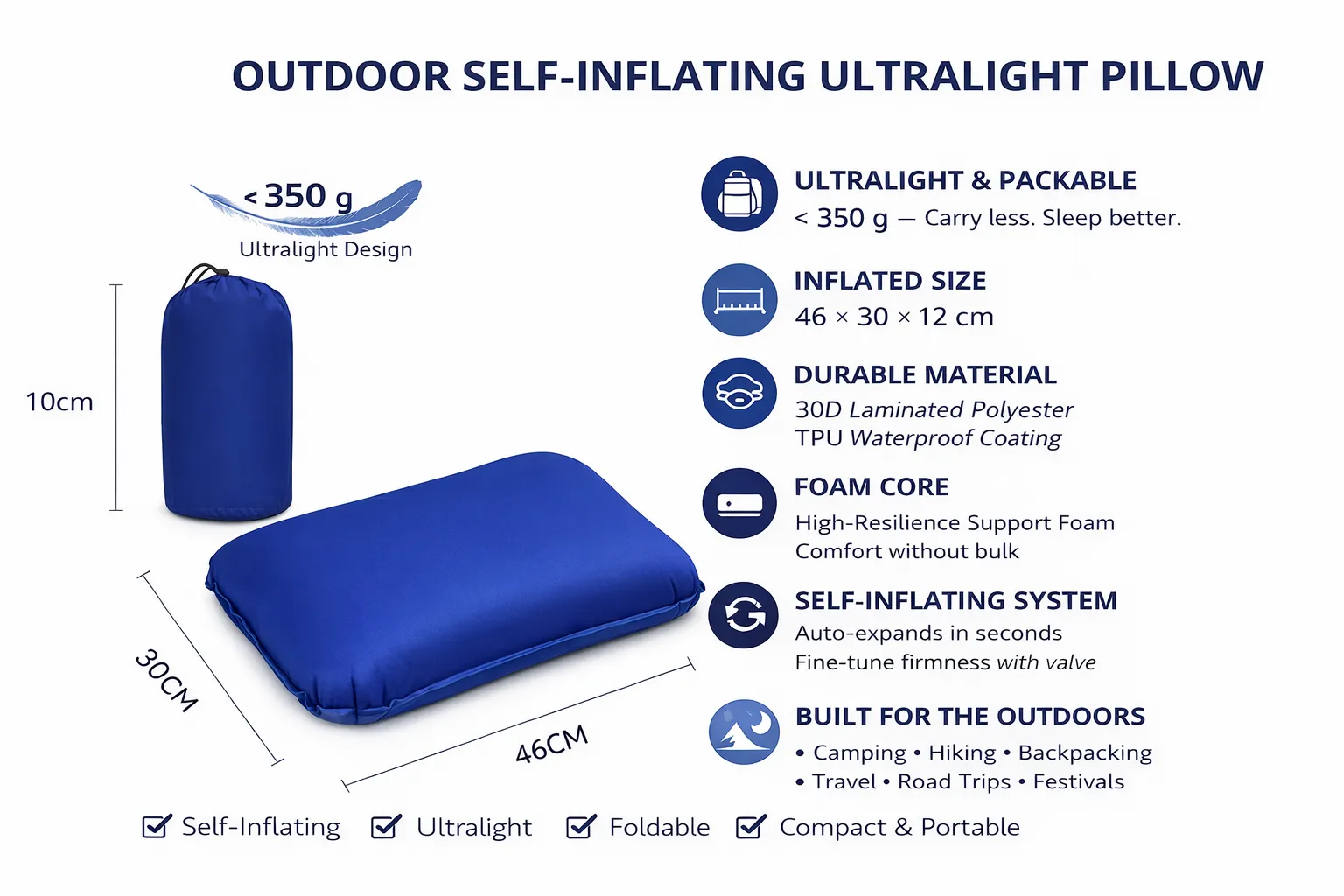 OUTDOOR SELF-INFLATING ULTRALIGHT PILLOW

< 350 g
Ultralight Design

10cm

30CM

46CM

ULTRALIGHT & PACKABLE
< 350 g — Carry less. Sleep better.

INFLATED SIZE
46 × 30 × 12 cm

DURABLE MATERIAL
30D Laminated Polyester
TPU Waterproof Coating

FOAM CORE
High-Resilience Support Foam
Comfort without bulk

SELF-INFLATING SYSTEM
Auto-expands in seconds
Fine-tune firmness with valve

BUILT FOR THE OUTDOORS
• Camping • Hiking • Backpacking
• Travel • Road Trips • Festivals

Self-Inflating  Ultralight  Foldable  Compact & Portable